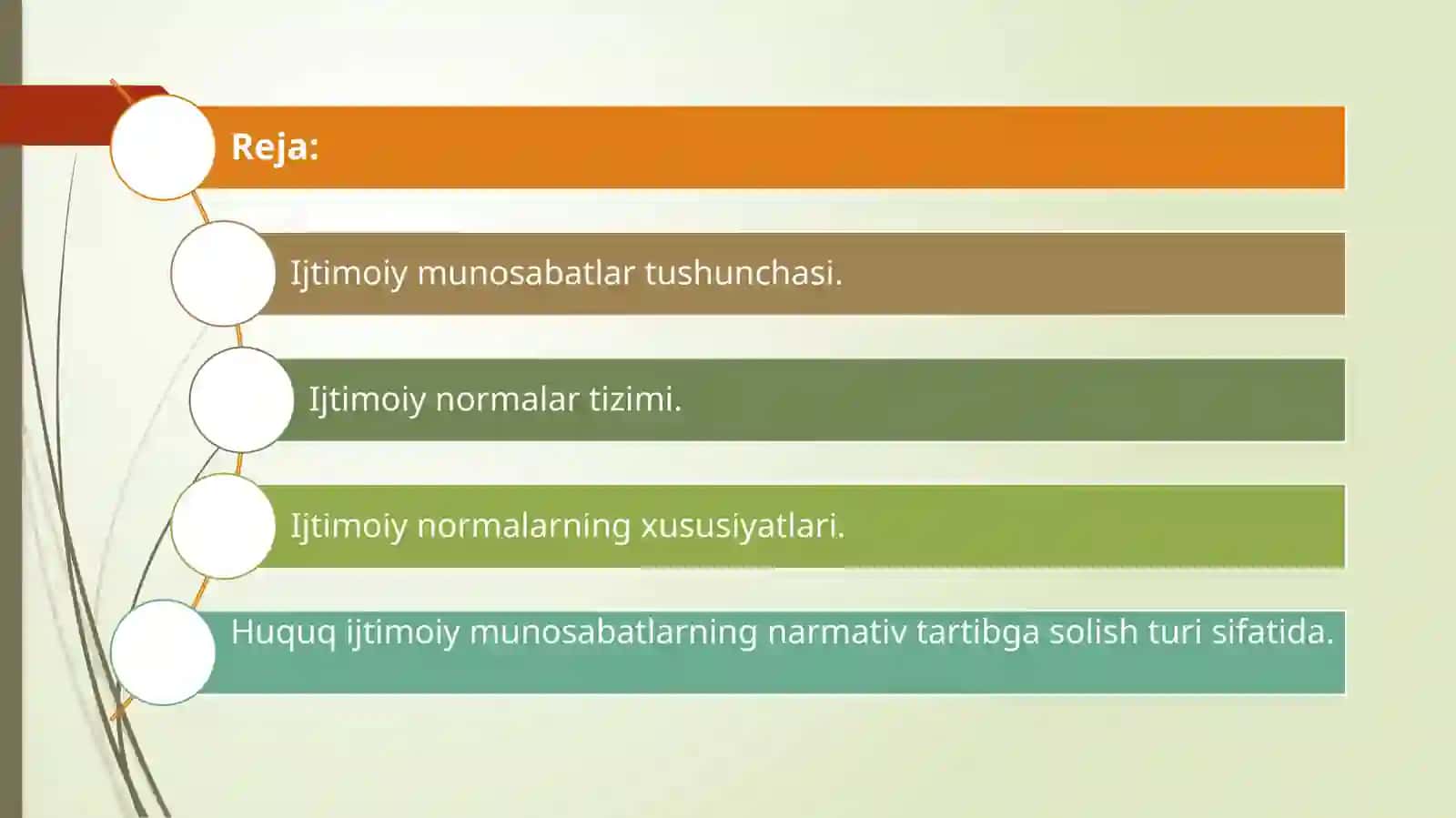 Reja:

Ijtimoiy munosabatlar tushunchasi.

Ijtimoiy normalar tizimi.

Ijtimoiy normalarning xususiyatlari.

Huquq ijtimoiy munosabatlarning narmativ tartibga solish turi sifatida.